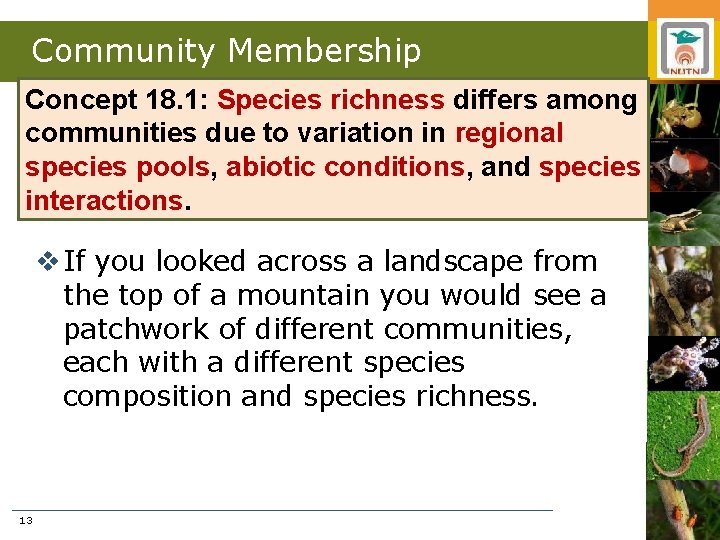 Community Membership

NUTN

Concept 18.1: Species richness differs among communities due to variation in regional species pools, abiotic conditions, and species interactions.

❖ If you looked across a landscape from the top of a mountain you would see a patchwork of different communities, each with a different species composition and species richness.

13